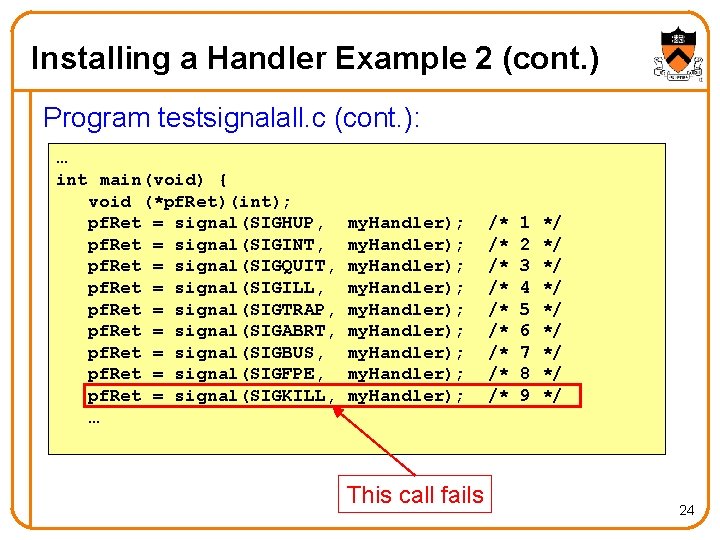 Installing a Handler Example 2 (cont.)

Program testsignalall.c (cont.):

…
int main(void) {
void (*pfRet)(int);
pfRet = signal(SIGHUP, myHandler); /* 1 */
pfRet = signal(SIGINT, myHandler); /* 2 */
pfRet = signal(SIGQUIT, myHandler); /* 3 */
pfRet = signal(SIGILL, myHandler); /* 4 */
pfRet = signal(SIGTRAP, myHandler); /* 5 */
pfRet = signal(SIGABRT, myHandler); /* 6 */
pfRet = signal(SIGBUS, myHandler); /* 7 */
pfRet = signal(SIGFPE, myHandler); /* 8 */
pfRet = signal(SIGKILL, myHandler); /* 9 */
…

This call fails

24